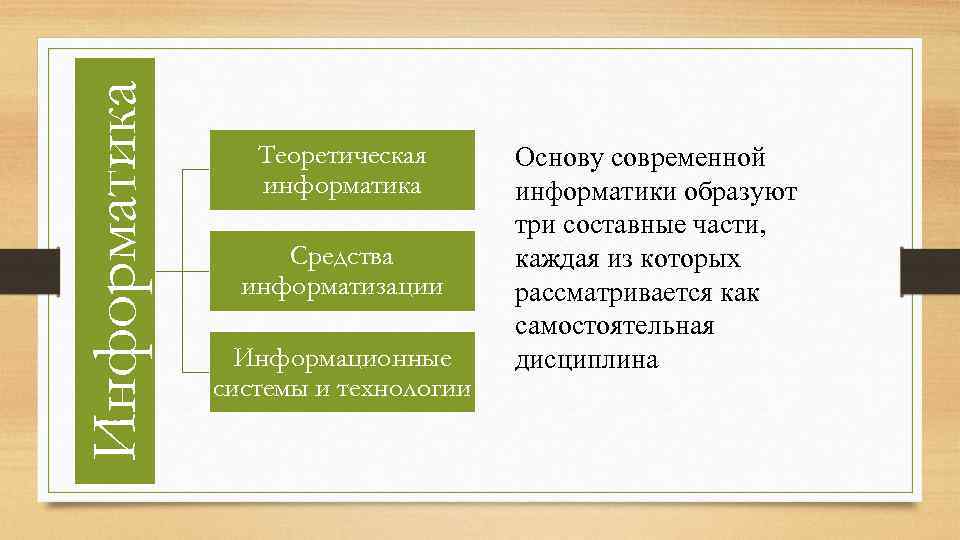 Информатика

Теоретическая информатика

Средства информатизации

Информационные системы и технологии

Основу современной информатики образуют три составные части, каждая из которых рассматривается как самостоятельная дисциплина